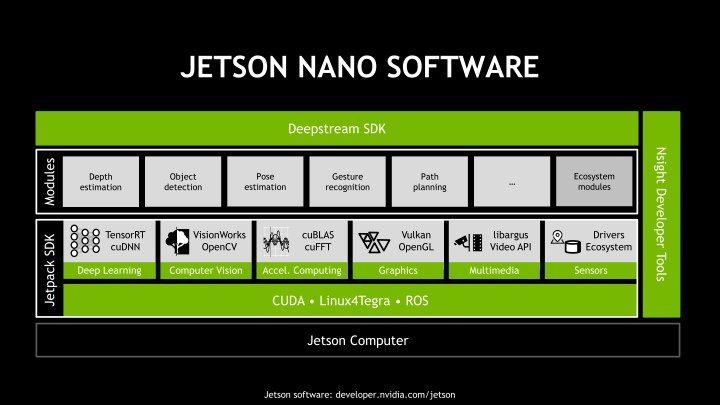 JETSON NANO SOFTWARE

Deepstream SDK

Modules

Depth estimation

Object detection

Pose estimation

Gesture recognition

Path planning

...

Ecosystem modules

Jetpack SDK

TensorRT cuDNN

Deep Learning

VisionWorks OpenCV

Computer Vision

cuBLAS cuFFT

Accel. Computing

Vulkan OpenGL

Graphics

libargus Video API

Multimedia

Drivers Ecosystem

Sensors

CUDA • Linux4Tegra • ROS

Nsight Developer Tools

Jetson Computer

Jetson software: developer.nvidia.com/jetson